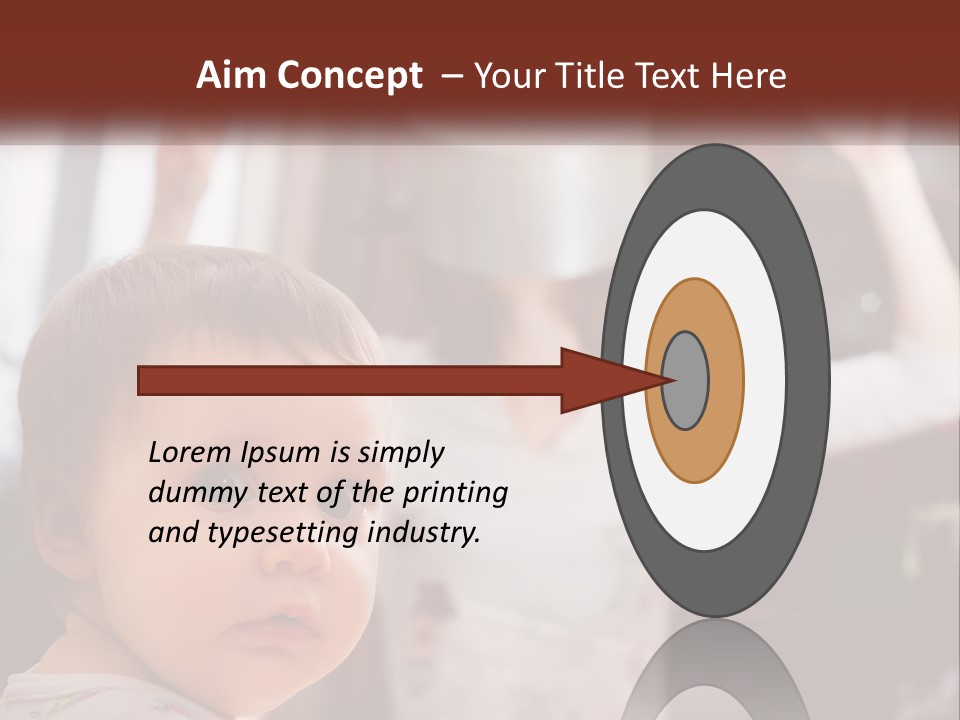 Aim Concept – Your Title Text Here

Lorem Ipsum is simply dummy text of the printing and typesetting industry.